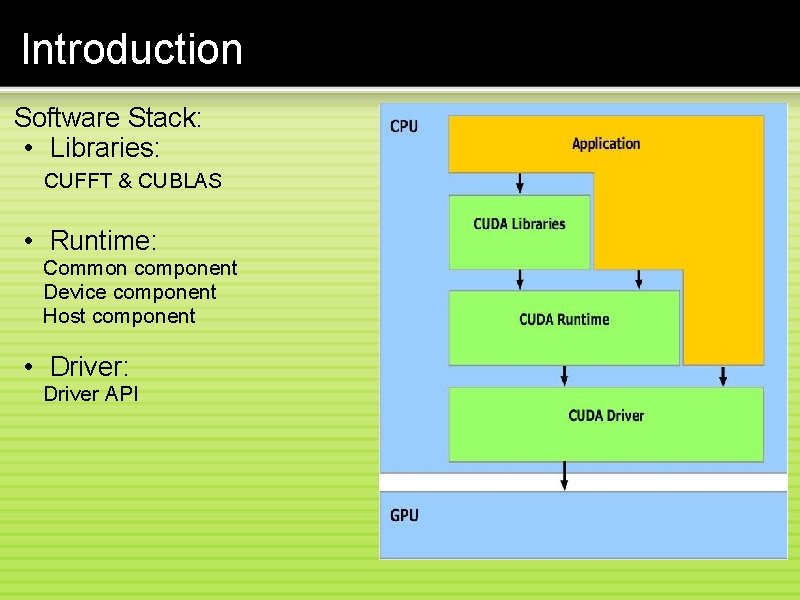 Introduction

Software Stack:
• Libraries:
CUFFT & CUBLAS

• Runtime:
Common component
Device component
Host component

• Driver:
Driver API

CPU
Application
CUDA Libraries
CUDA Runtime
CUDA Driver
GPU